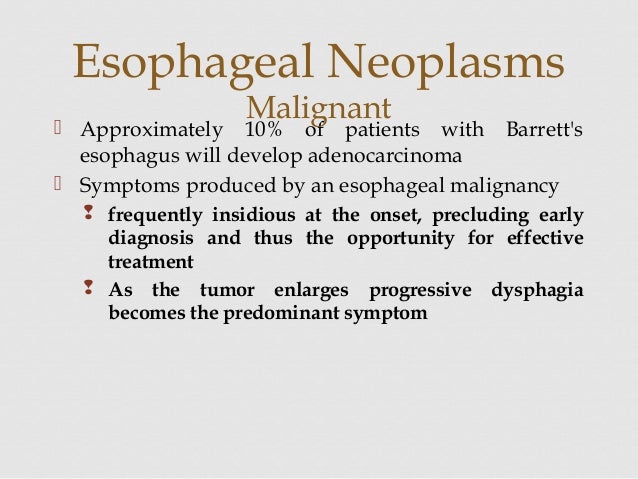 Esophageal Neoplasms
Malignant

Approximately 10% of patients with Barrett's esophagus will develop adenocarcinoma

Symptoms produced by an esophageal malignancy

frequently insidious at the onset, precluding early diagnosis and thus the opportunity for effective treatment

As the tumor enlarges progressive dysphagia becomes the predominant symptom